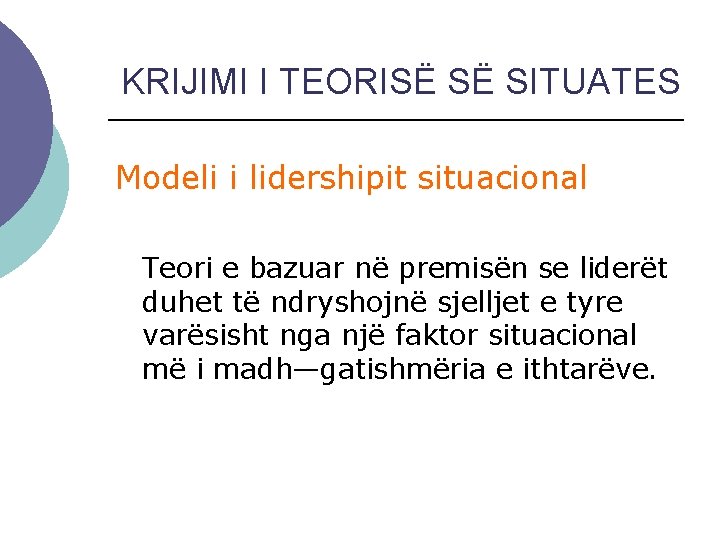 KRIJIMI I TEORISË SË SITUATES

Modeli i lidershipit situacional

Teori e bazuar në premisën se liderët duhet të ndryshojnë sjelljet e tyre varësisht nga një faktor situacional më i madh—gatishmëria e ithtarëve.